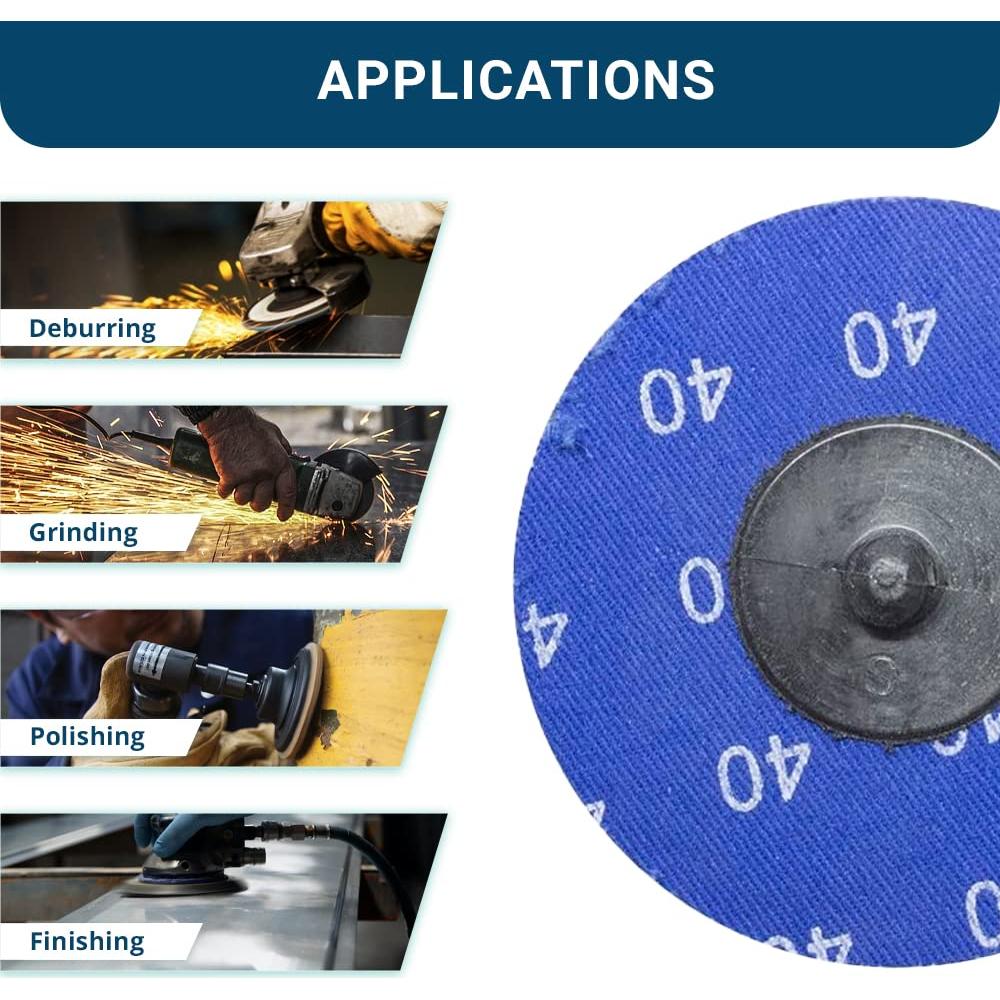 APPLICATIONS

Deburring

Grinding

Polishing

Finishing

40

40

40

40

S